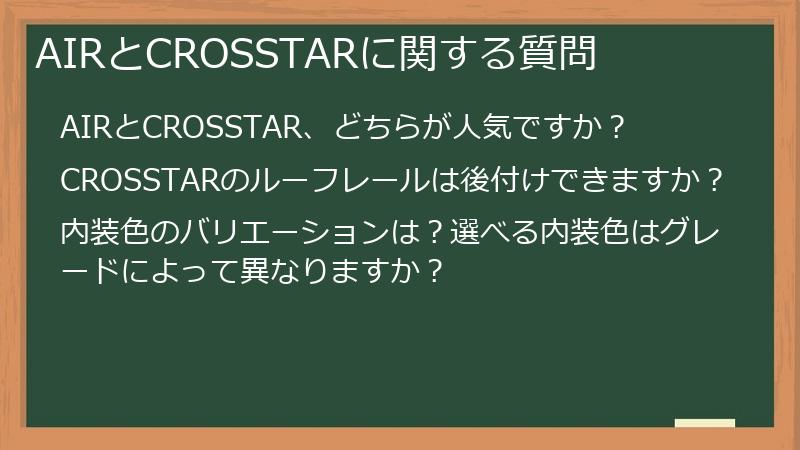 AIRとCROSSTARに関する質問

AIRとCROSSTAR、どちらが人気ですか？

CROSSTARのルーフレールは後付けできますか？

内装色のバリエーションは？選べる内装色はグレードによって異なりますか？